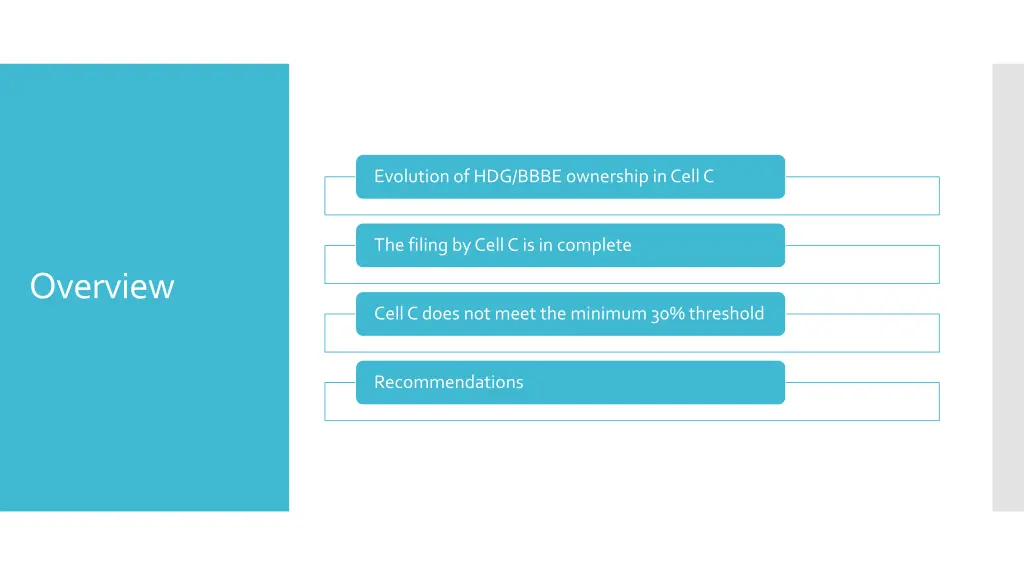 Overview

Evolution of HDG/BBBE ownership in Cell C

The filing by Cell C is in complete

Cell C does not meet the minimum 30% threshold

Recommendations